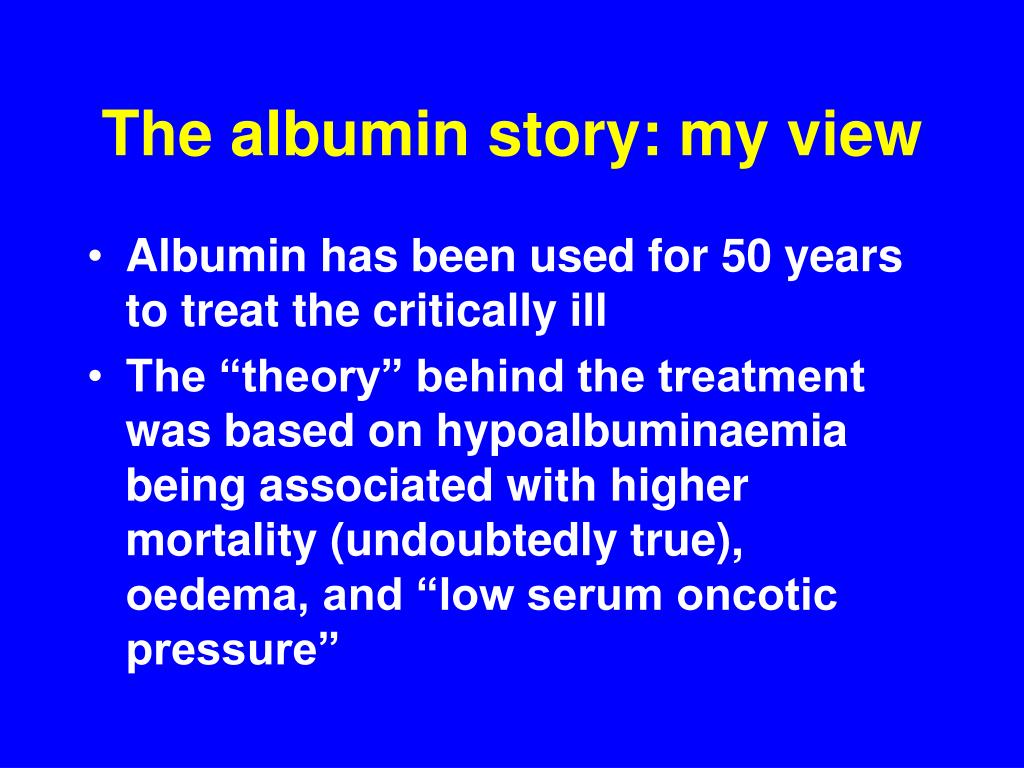 The albumin story: my view

• Albumin has been used for 50 years to treat the critically ill
• The “theory” behind the treatment was based on hypoalbuminaemia being associated with higher mortality (undoubtedly true), oedema, and “low serum oncotic pressure”